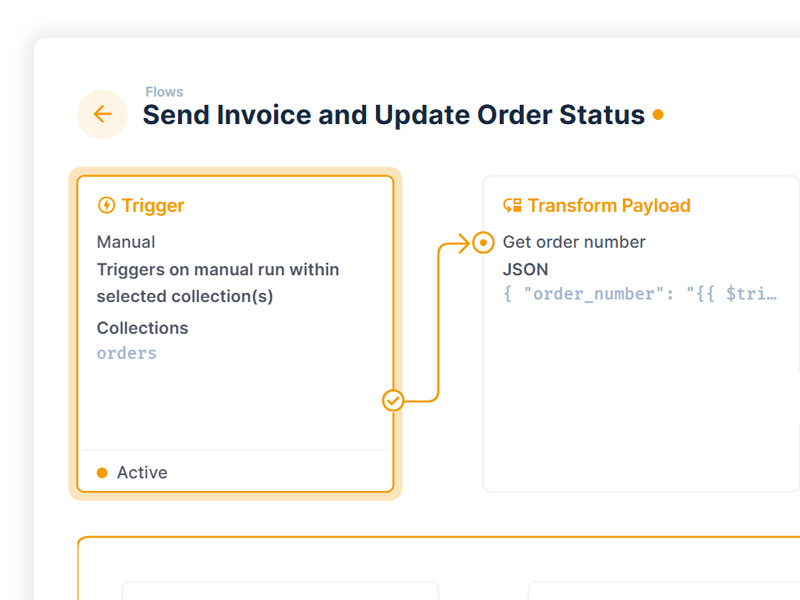 Flows
Send Invoice and Update Order Status

Trigger
Manual
Triggers on manual run within selected collection(s)
Collections
orders
Active

Transform Payload
Get order number
JSON
{ "order_number": "{{ $tri…